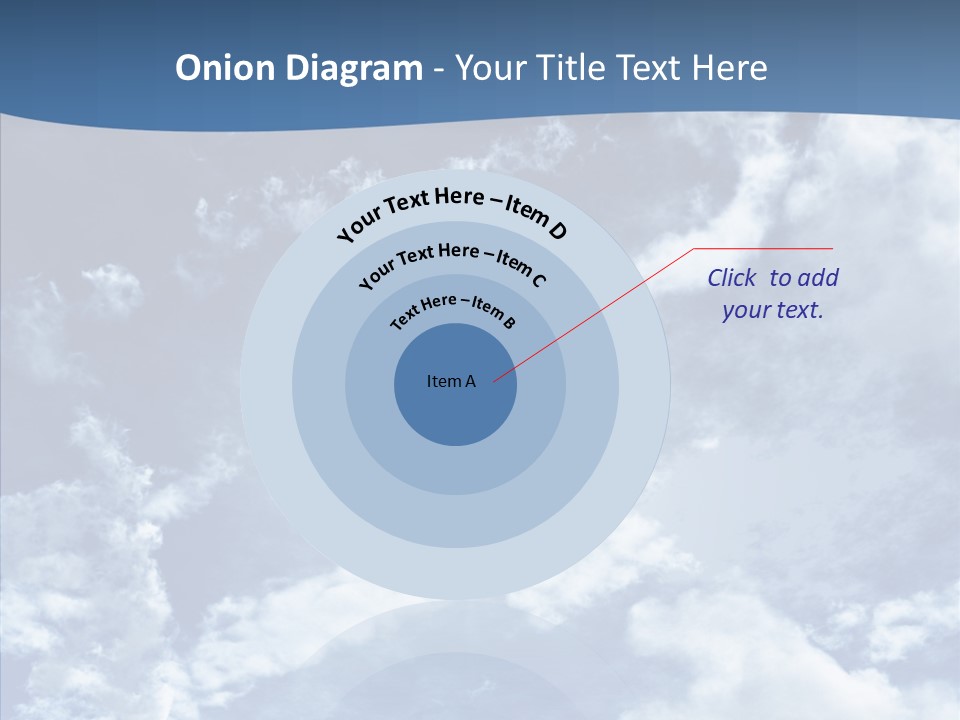 Onion Diagram - Your Title Text Here

Your Text Here – Item D

Your Text Here – Item C

Text Here – Item B

Item A

Click to add your text.